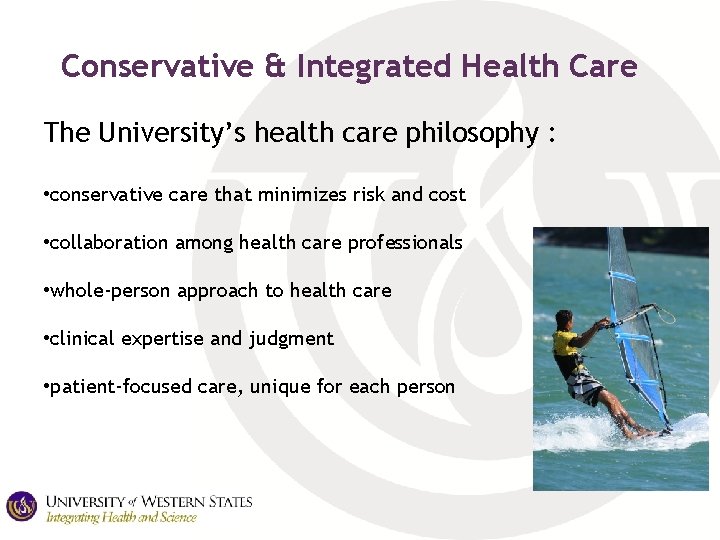 Conservative & Integrated Health Care

The University's health care philosophy :

•conservative care that minimizes risk and cost

•collaboration among health care professionals

•whole-person approach to health care

•clinical expertise and judgment

•patient-focused care, unique for each person

UNIVERSITY of WESTERN STATES
Integrating Health and Science